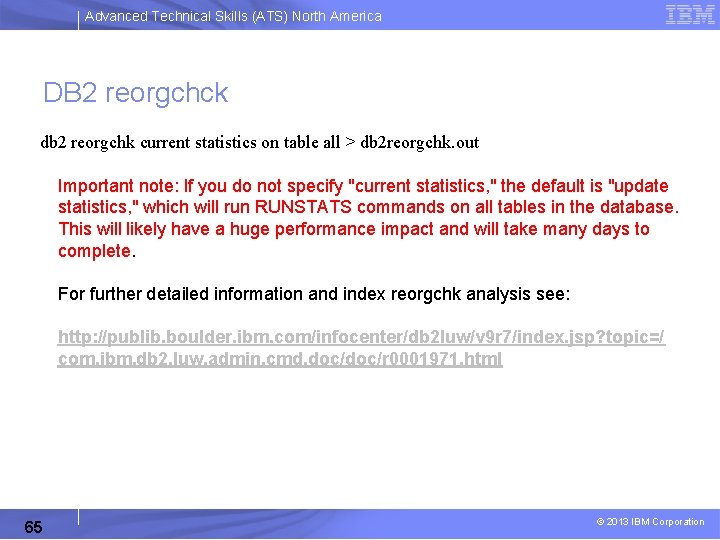 Advanced Technical Skills (ATS) North America

IBM

DB2 reorgchck

db2 reorgchk current statistics on table all > db2reorgchk.out

Important note: If you do not specify "current statistics," the default is "update statistics," which will run RUNSTATS commands on all tables in the database. This will likely have a huge performance impact and will take many days to complete.

For further detailed information and index reorgchk analysis see:

http://publib.boulder.ibm.com/infocenter/db2luw/v9r7/index.jsp?topic=/com.ibm.db2.luw.admin.cmd.doc/doc/r0001971.html

65

© 2013 IBM Corporation